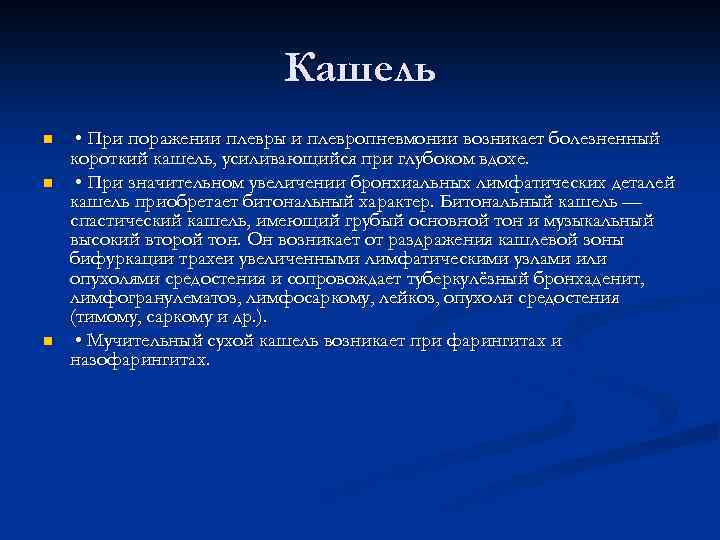 Кашель

• При поражении плевры и плевропневмонии возникает болезненный короткий кашель, усиливающийся при глубоком вдохе.

• При значительном увеличении бронхиальных лимфатических деталей кашель приобретает битональный характер. Битональный кашель — спастический кашель, имеющий грубый основной тон и музыкальный высокий второй тон. Он возникает от раздражения кашлевой зоны бифуркации трахеи увеличенными лимфатическими узлами или опухолями средостения и сопровождает туберкулёзный бронхаденит, лимфогранулематоз, лимфосаркому, лейкоз, опухоли средостения (тимому, саркому и др.).

• Мучительный сухой кашель возникает при фарингитах и назофарингитах.